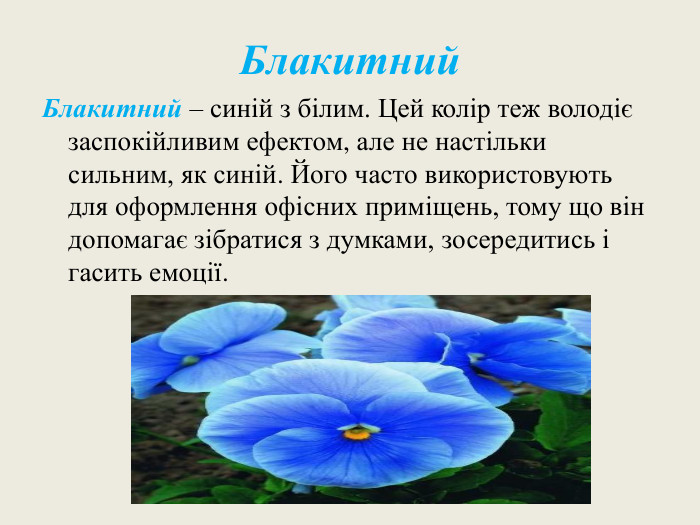 Блакитний

Блакитний – синій з білим. Цей колір теж володіє заспокійливим ефектом, але не настільки сильним, як синій. Його часто використовують для оформлення офісних приміщень, тому що він допомагає зібратися з думками, зосередитись і гасить емоції.